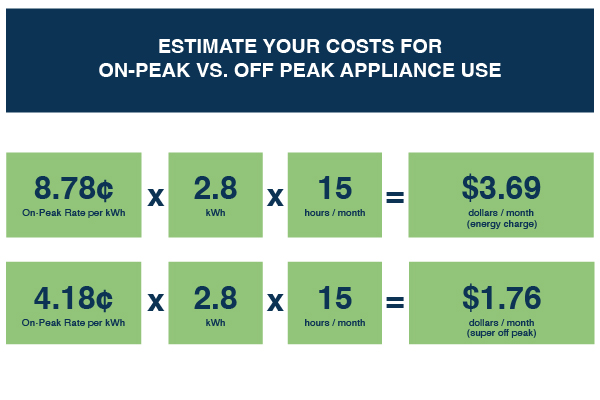 ESTIMATE YOUR COSTS FOR
ON-PEAK VS. OFF PEAK APPLIANCE USE

8.78¢
On-Peak Rate per kWh

x

2.8
kWh

x

15
hours / month

=

$3.69
dollars / month
(energy charge)

4.18¢
On-Peak Rate per kWh

x

2.8
kWh

x

15
hours / month

=

$1.76
dollars / month
(super off peak)